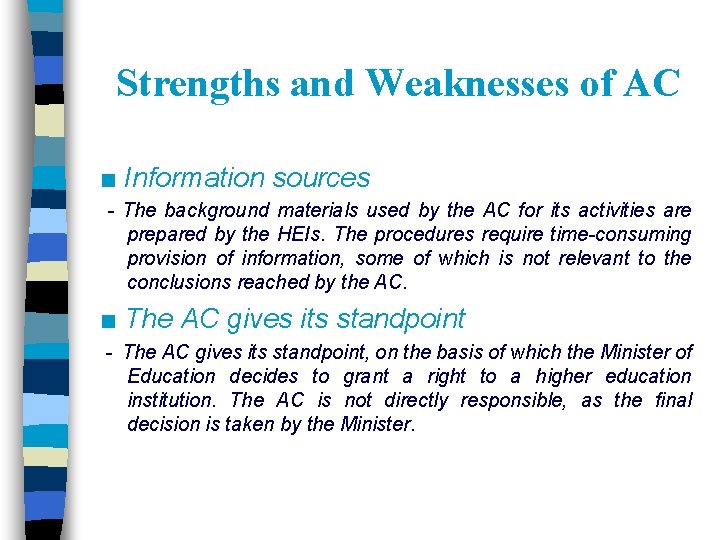 Strengths and Weaknesses of AC

■ Information sources

- The background materials used by the AC for its activities are prepared by the HEIs. The procedures require time-consuming provision of information, some of which is not relevant to the conclusions reached by the AC.

■ The AC gives its standpoint

- The AC gives its standpoint, on the basis of which the Minister of Education decides to grant a right to a higher education institution. The AC is not directly responsible, as the final decision is taken by the Minister.